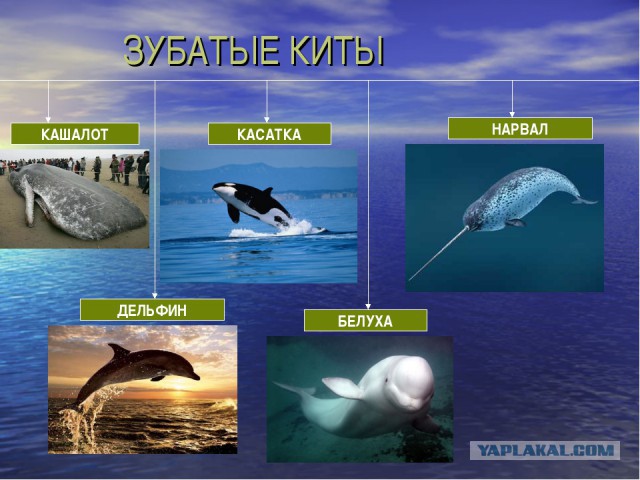 ЗУБАТЫЕ КИТЫ

КАШАЛОТ

КАСАТКА

НАРВАЛ

ДЕЛЬФИН

БЕЛУХА

YAPLAKAL.COM